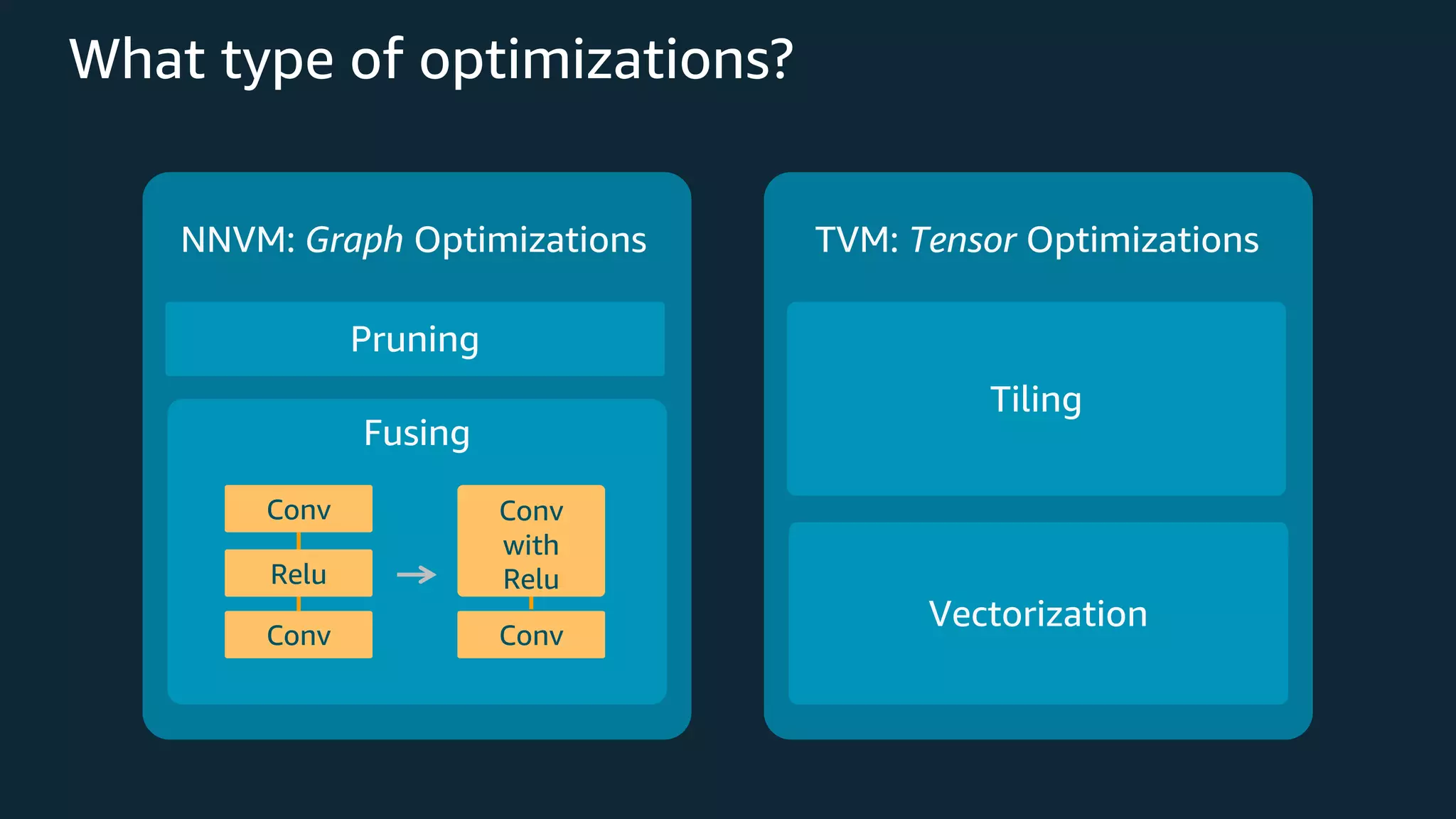 What type of optimizations?

NNVM: Graph Optimizations

Pruning

Fusing

Conv

Relu

Conv

Conv with Relu

Conv

TVM: Tensor Optimizations

Tiling

Vectorization